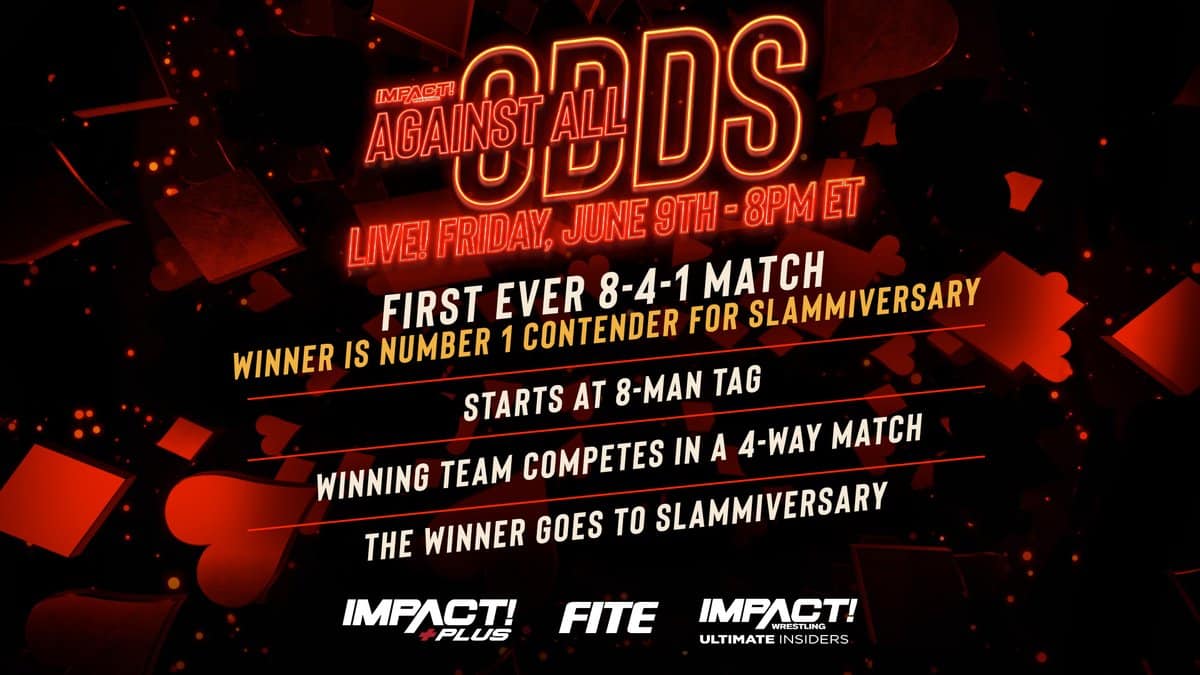 IMPACT!
AGAINST ALL ODDS
LIVE! FRIDAY, JUNE 9TH - 8PM ET

FIRST EVER 8-4-1 MATCH
WINNER IS NUMBER 1 CONTENDER FOR SLAMMIVERSARY

STARTS AT 8-MAN TAG

WINNING TEAM COMPETES IN A 4-WAY MATCH

THE WINNER GOES TO SLAMMIVERSARY

IMPACT! PLUS
FITE
IMPACT! WRESTLING ULTIMATE INSIDERS